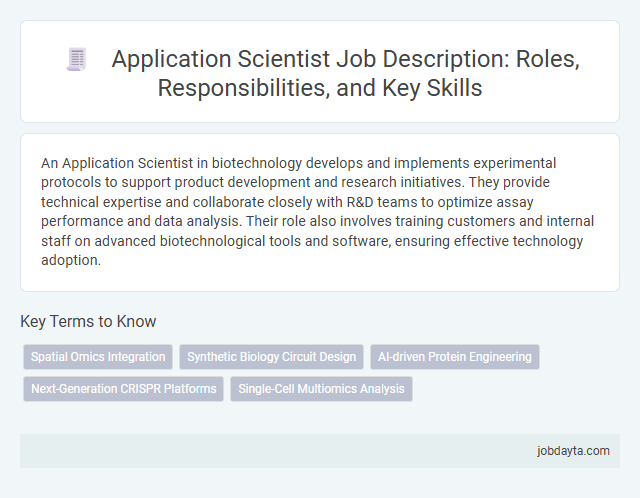 Application Scientist Job Description: Roles, Responsibilities, and Key Skills

An Application Scientist in biotechnology develops and implements experimental protocols to support product development and research initiatives. They provide technical expertise and collaborate closely with R&D teams to optimize assay performance and data analysis. Their role also involves training customers and internal staff on advanced biotechnological tools and software, ensuring effective technology adoption.

Key Terms to Know

Spatial Omics Integration
Synthetic Biology Circuit Design
AI-driven Protein Engineering
Next-Generation CRISPR Platforms
Single-Cell Multiomics Analysis

jobdayta.com